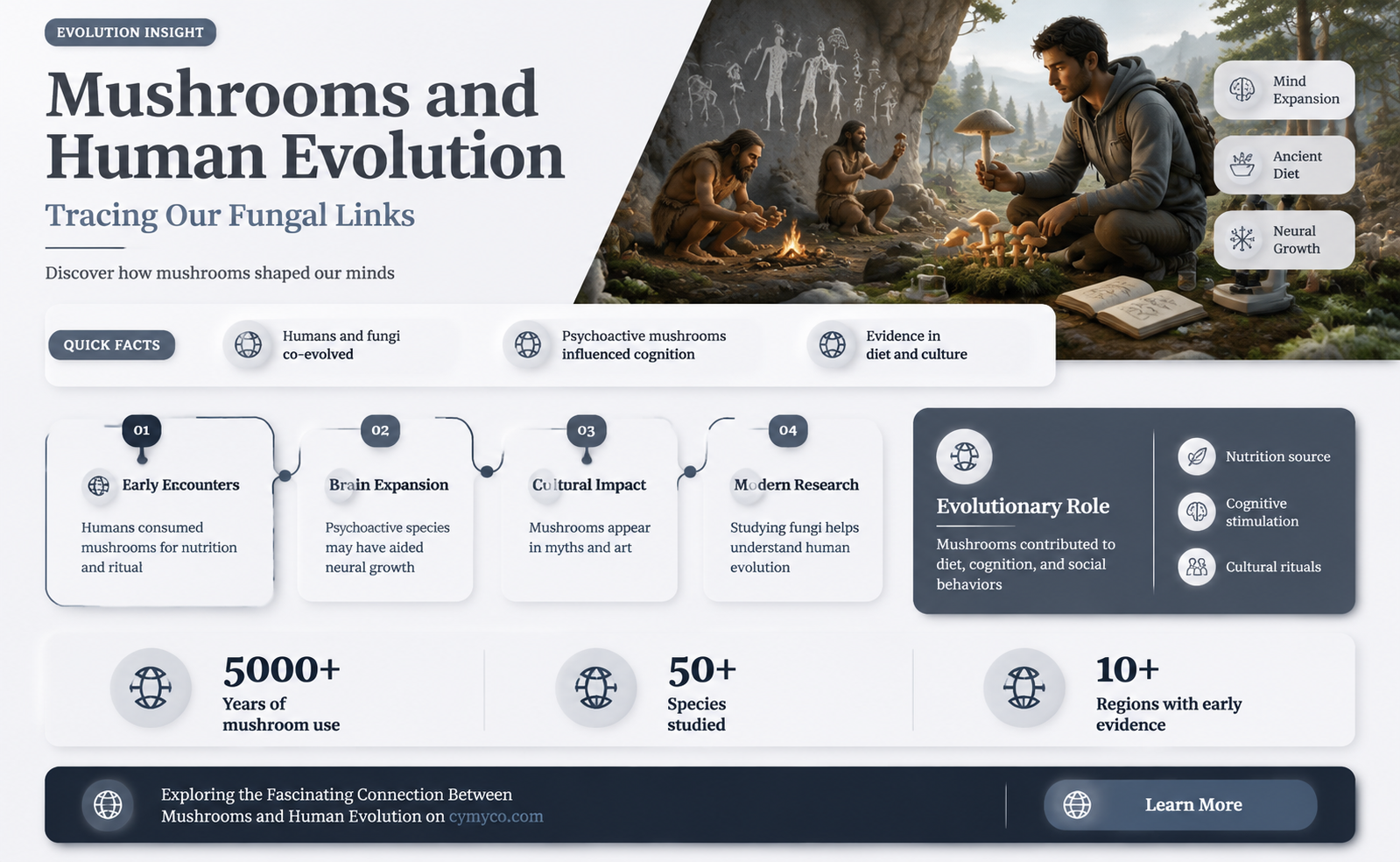 EVOLUTION INSIGHT

Mushrooms and Human Evolution

Tracing Our Fungal Links

Discover how mushrooms shaped our minds

Mind Expansion

Ancient Diet

Neural Growth

QUICK FACTS

Humans and fungi co-evolved

Psychoactive mushrooms influenced cognition

Evidence in diet and culture

01
Early Encounters
Humans consumed mushrooms for nutrition and ritual

02
Brain Expansion
Psychoactive species may have aided neural growth

03
Cultural Impact
Mushrooms appear in myths and art

04
Modern Research
Studying fungi helps understand human evolution

Evolutionary Role
Mushrooms contributed to diet, cognition, and social behaviors

Nutrition source

Cognitive stimulation

Cultural rituals

5000+
Years of mushroom use

50+
Species studied

10+
Regions with early evidence

Exploring the Fascinating Connection Between Mushrooms and Human Evolution on cymyco.com

Learn More